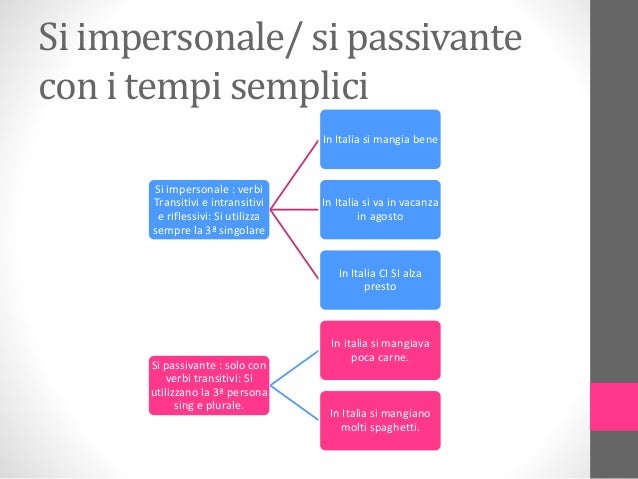 Si impersonale/ si passivante con i tempi semplici

Si impersonale : verbi Transitivi e intransitivi e riflessivi: Si utilizza sempre la 3ª singolare

In Italia si mangia bene

In Italia si va in vacanza in agosto

In Italia CI SI alza presto

Si passivante : solo con verbi transitivi: Si utilizzano la 3ª persona sing e plurale.

In italia si mangiava poca carne.

In Italia si mangiano molti spaghetti.